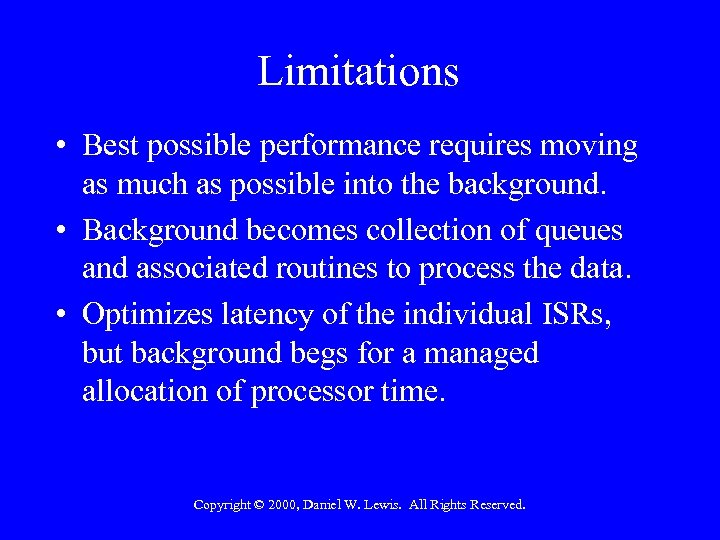 Limitations

• Best possible performance requires moving as much as possible into the background.

• Background becomes collection of queues and associated routines to process the data.

• Optimizes latency of the individual ISRs, but background begs for a managed allocation of processor time.

Copyright © 2000, Daniel W. Lewis. All Rights Reserved.